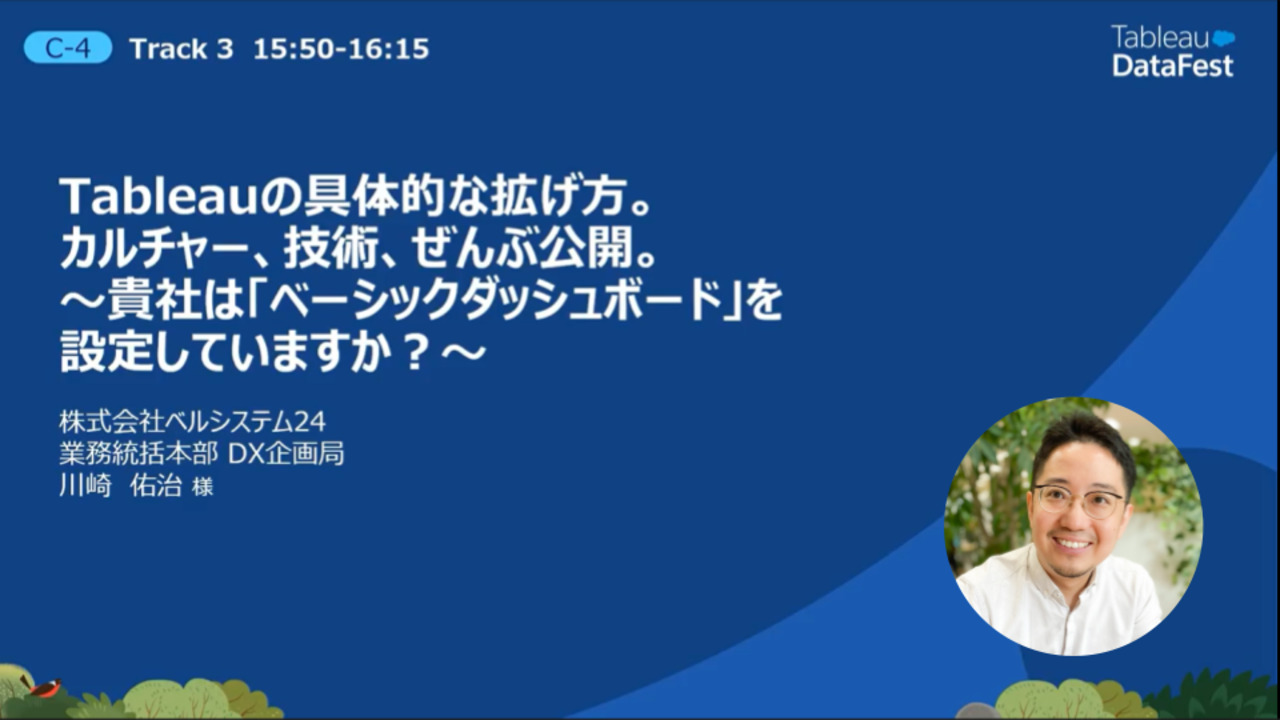 C-4 Track 3 15:50-16:15

Tableau DataFest

Tableauの具体的な拡げ方。
カルチャー、技術、ぜんぶ公開。
～貴社は「ベーシックダッシュボード」を
設定していますか？～

株式会社ベルシステム24
業務統括本部 DX企画局
川崎 佑治 様